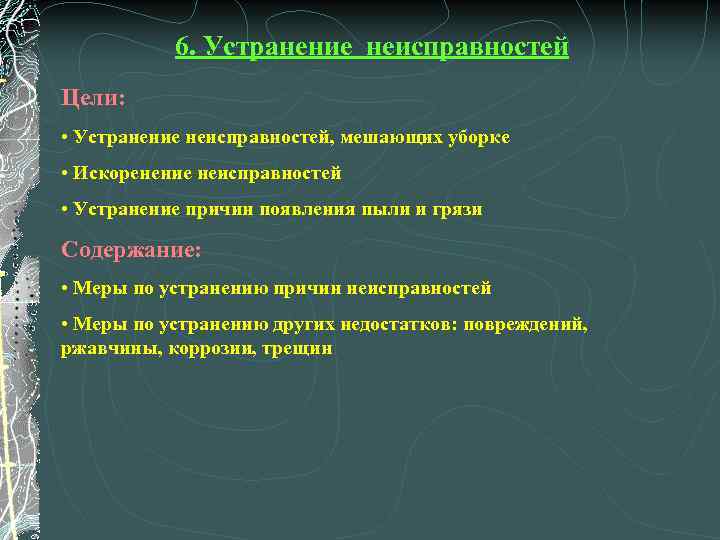 6. Устранение  неисправностей

Цели:

• Устранение неисправностей, мешающих уборке

• Искоренение неисправностей

• Устранение причин появления пыли и грязи

Содержание:

• Меры по устранению причин неисправностей

• Меры по устранению других недостатков: повреждений, ржавчины, коррозии, трещин